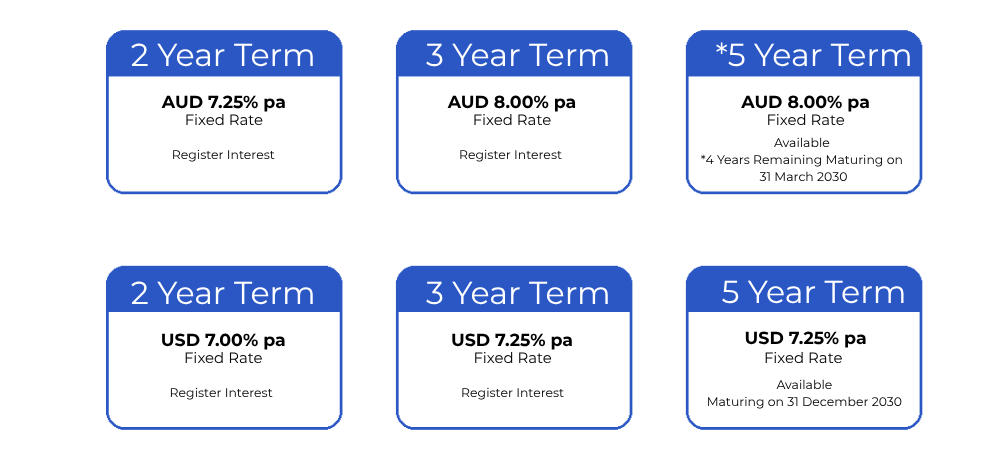 2 Year Term

AUD 7.25% pa
Fixed Rate

Register Interest

3 Year Term

AUD 8.00% pa
Fixed Rate

Register Interest

*5 Year Term

AUD 8.00% pa
Fixed Rate

Available
*4 Years Remaining Maturing on 31 March 2030

2 Year Term

USD 7.00% pa
Fixed Rate

Register Interest

3 Year Term

USD 7.25% pa
Fixed Rate

Register Interest

5 Year Term

USD 7.25% pa
Fixed Rate

Available
Maturing on 31 December 2030